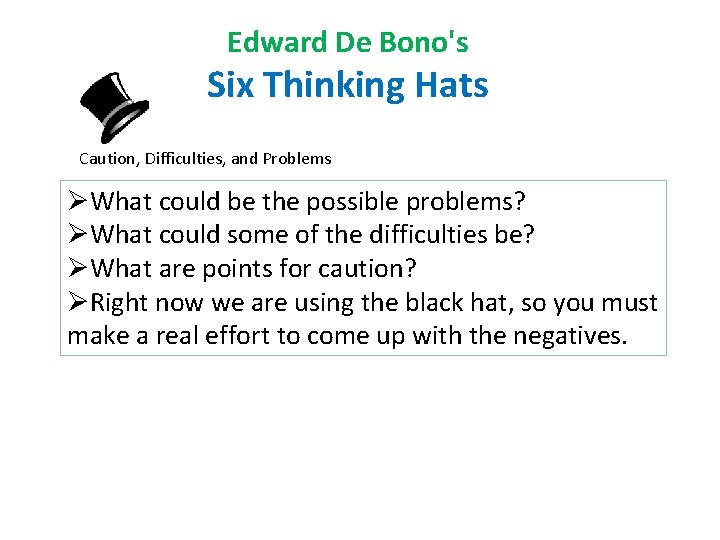 Edward De Bono's
Six Thinking Hats

Caution, Difficulties, and Problems

➢What could be the possible problems?
➢What could some of the difficulties be?
➢What are points for caution?
➢Right now we are using the black hat, so you must make a real effort to come up with the negatives.